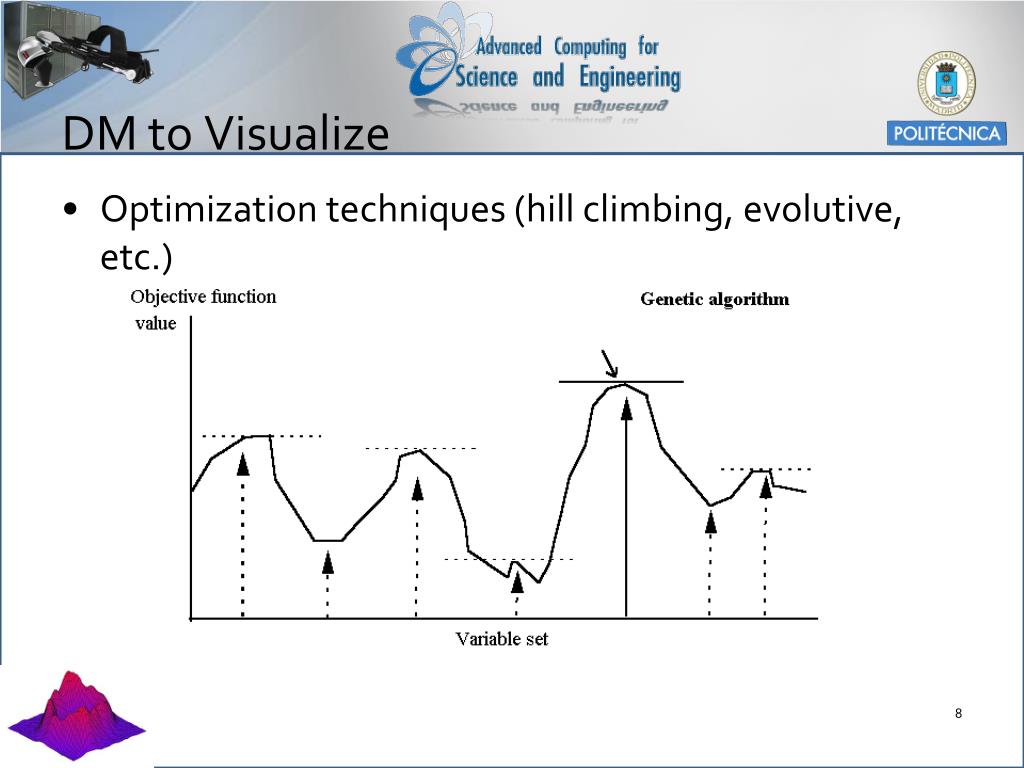 Advanced Computing for Science and Engineering

POLITÉCNICA

DM to Visualize

• Optimization techniques (hill climbing, evolutive, etc.)

Objective function value

Genetic algorithm

Variable set

8